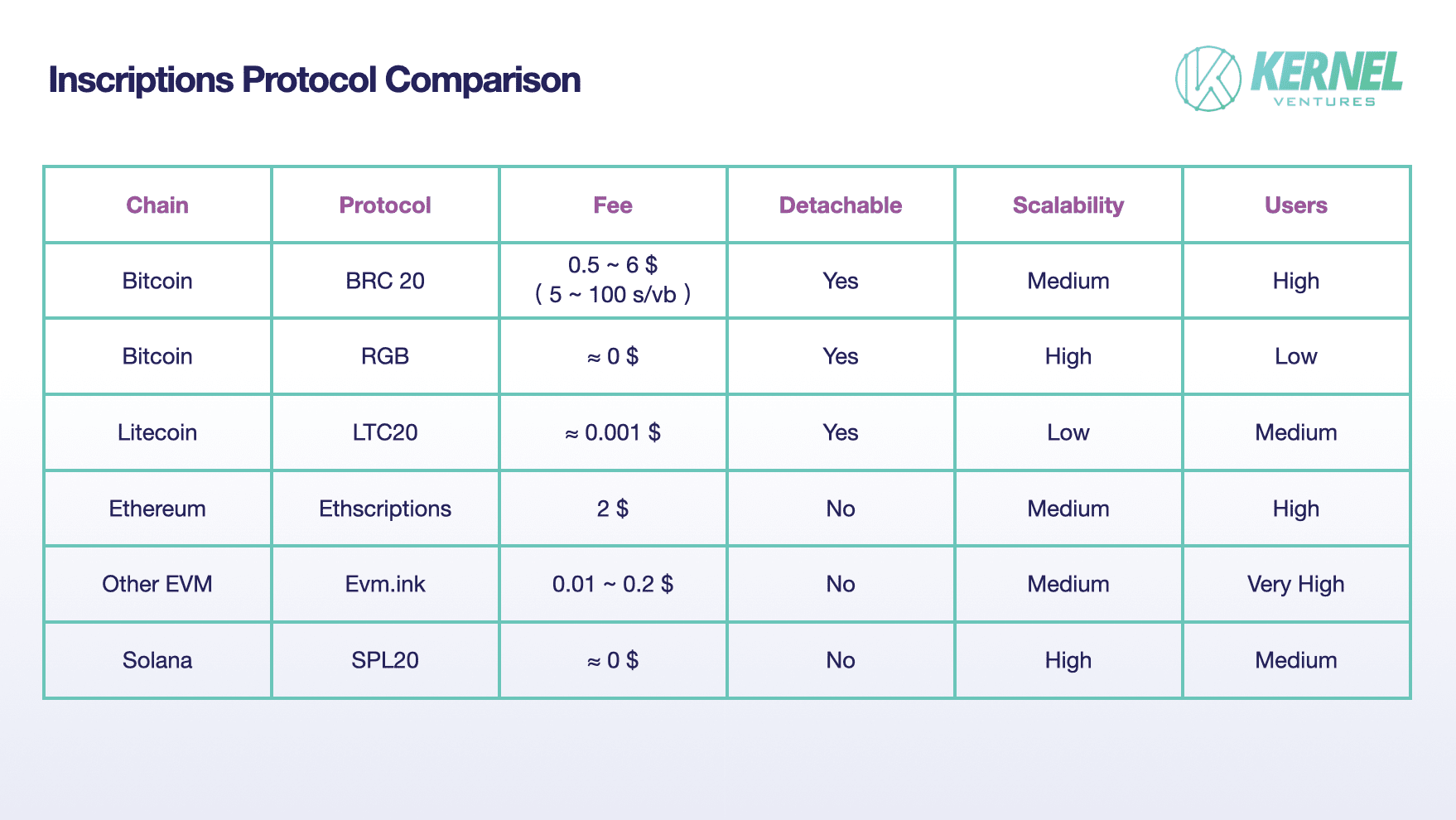 Inscriptions Protocol Comparison

KERNEL
VENTURES

| Chain | Protocol | Fee | Detachable | Scalability | Users |
|---|---|---|---|---|---|
| Bitcoin | BRC 20 | 0.5 ~ 6 \$ ( 5 ~ 100 s/vb ) | Yes | Medium | High |
| Bitcoin | RGB | ≈ 0 \$ | Yes | High | Low |
| Litecoin | LTC20 | ≈ 0.001 \$ | Yes | Low | Medium |
| Ethereum | Ethscriptions | 2 \$ | No | Medium | High |
| Other EVM | Evm.ink | 0.01 ~ 0.2 \$ | No | Medium | Very High |
| Solana | SPL20 | ≈ 0 \$ | No | High | Medium |